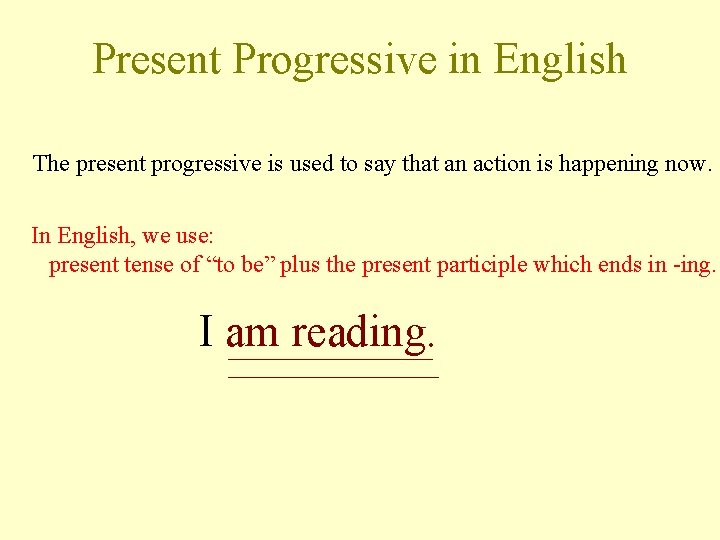 Present Progressive in English

The present progressive is used to say that an action is happening now.

In English, we use:
present tense of “to be” plus the present participle which ends in -ing.

I am reading.